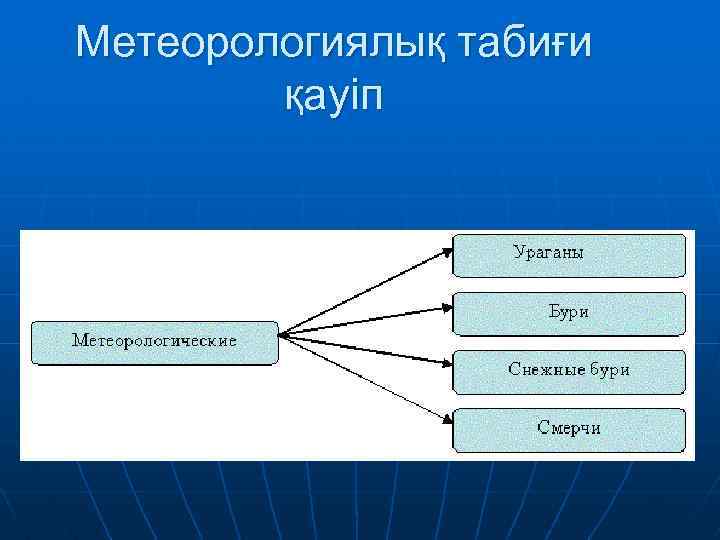 Метеорологиялық табиғи қауіп

Метеорологические

Ураганы

Бури

Снежные бури

Смерчи